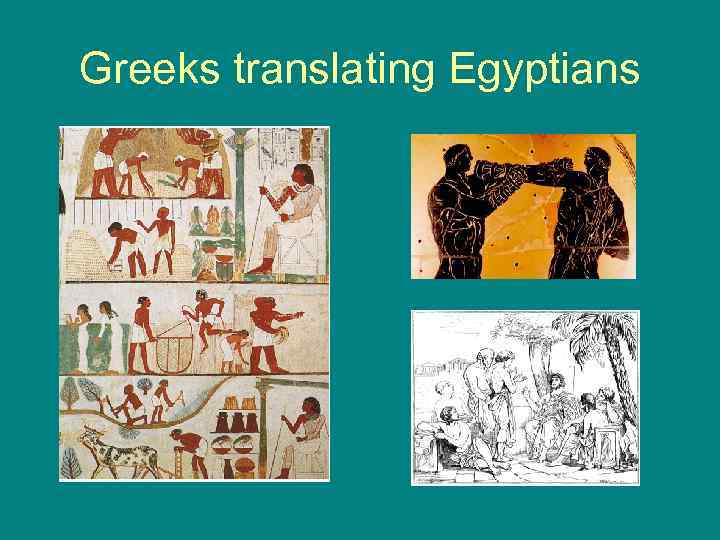 Greeks translating Egyptians